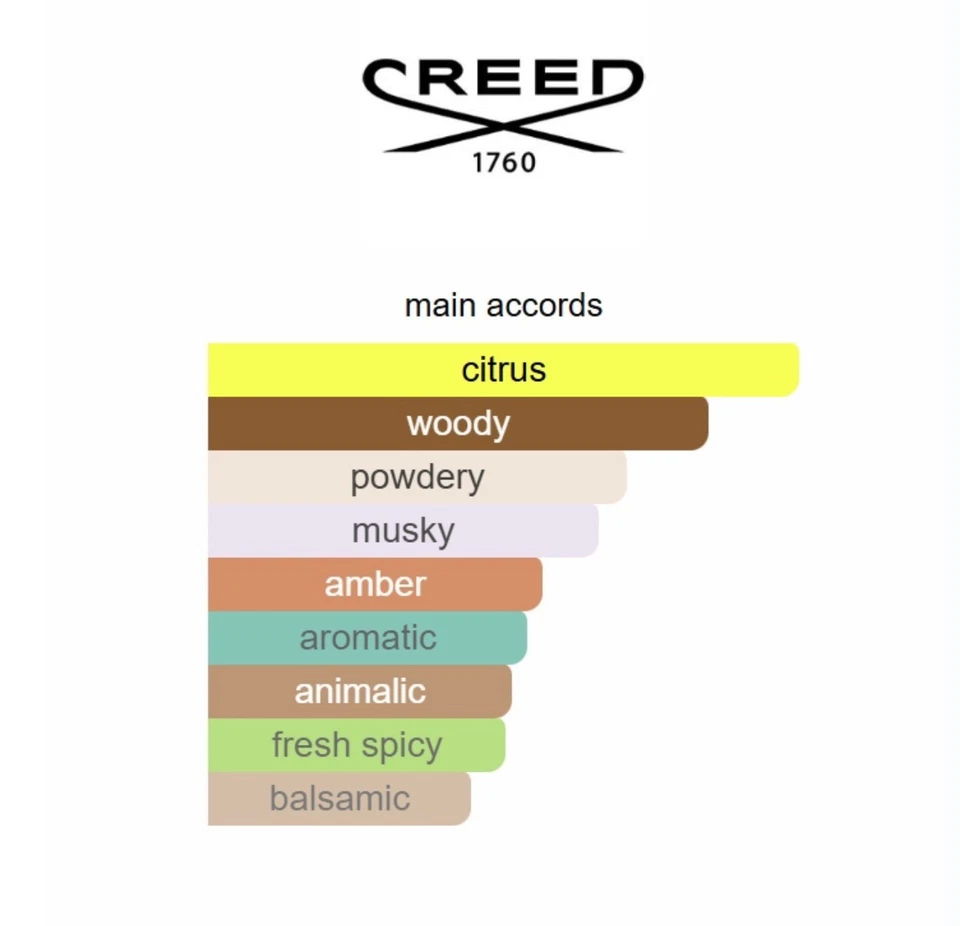 CREED
1760

main accords

citrus
woody
powdery
musky
amber
aromatic
animalic
fresh spicy
balsamic